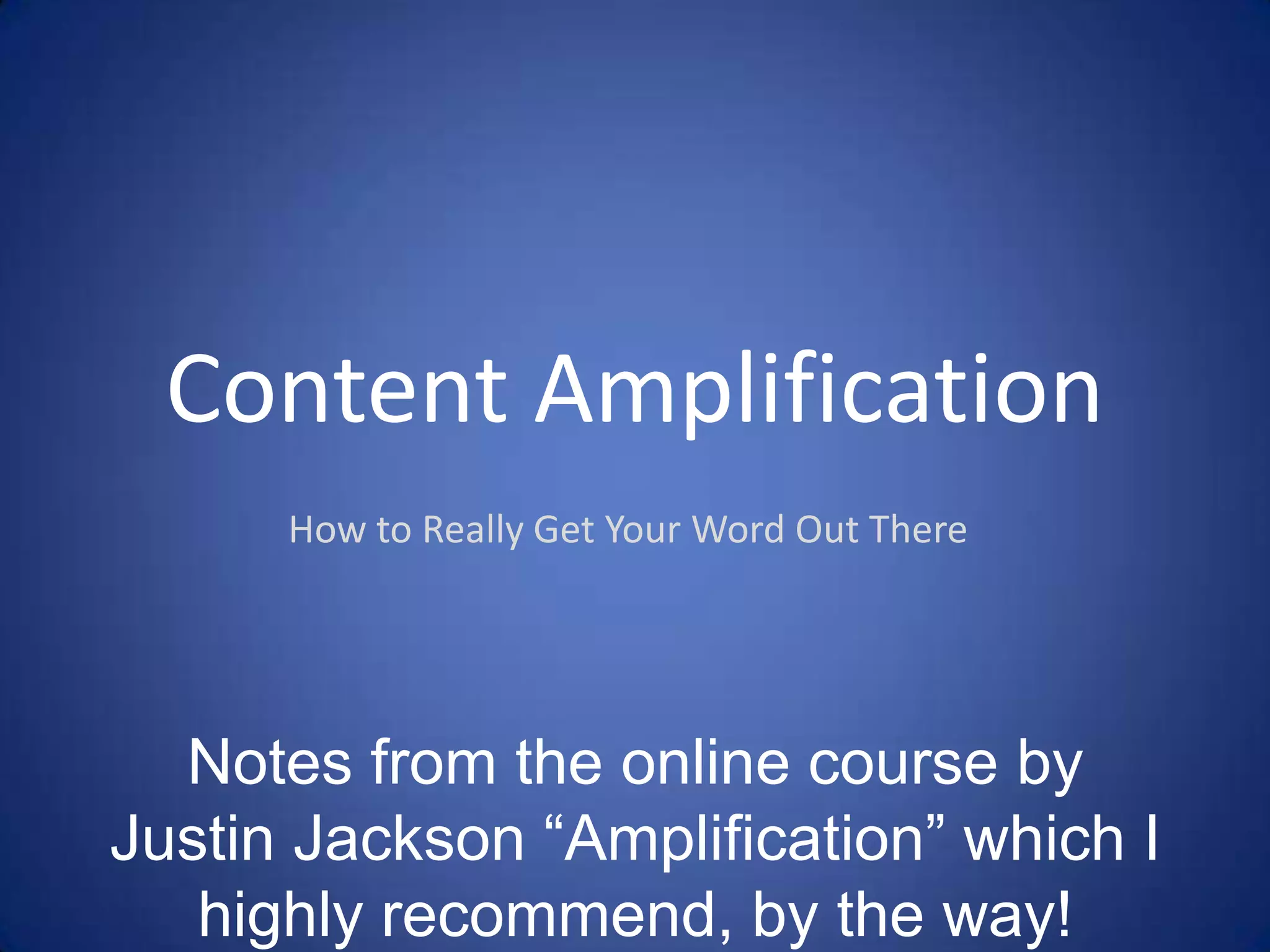 Content Amplification

How to Really Get Your Word Out There

Notes from the online course by Justin Jackson “Amplification” which I highly recommend, by the way!